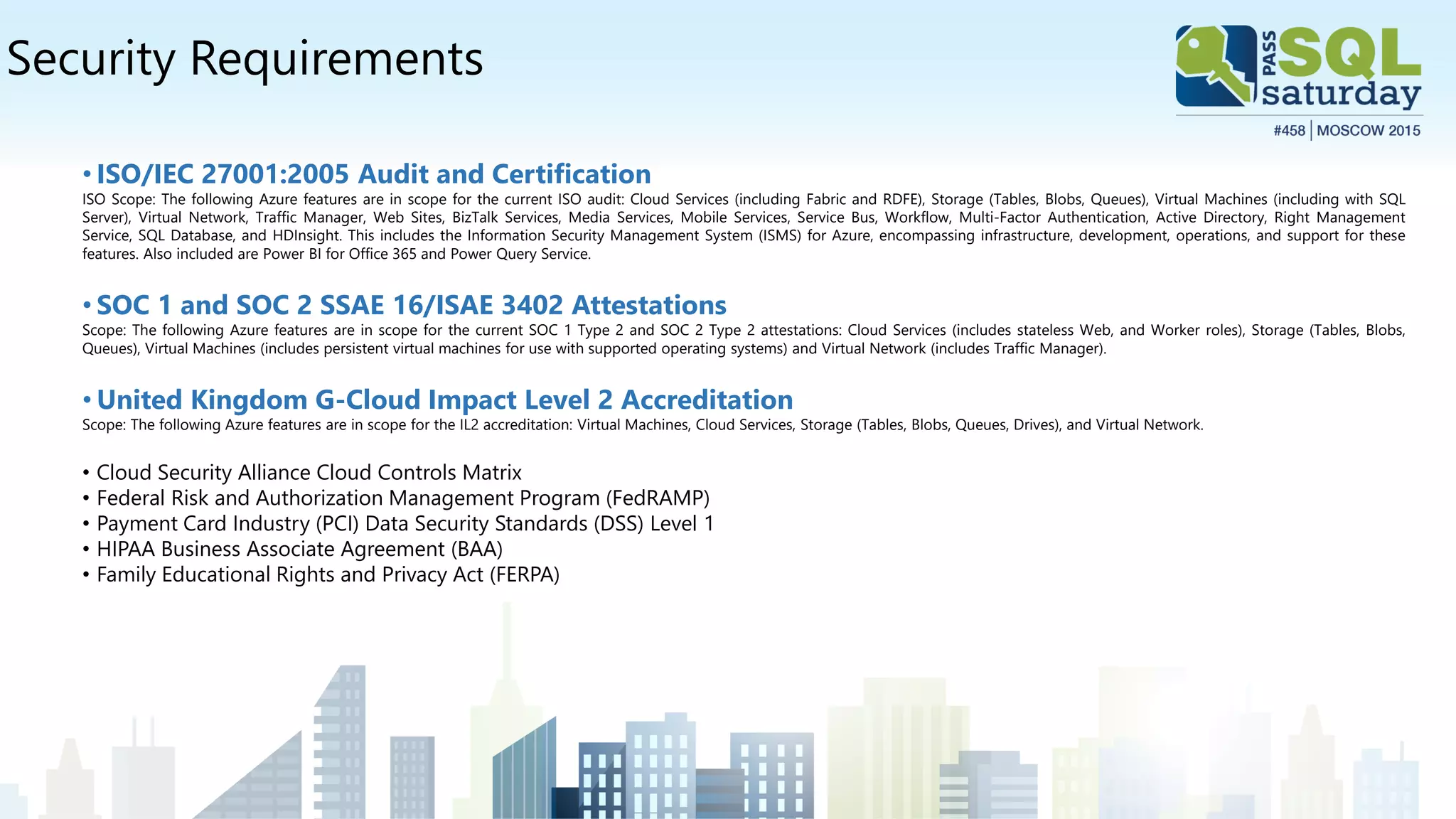 Security Requirements

PASS SQL saturday
#458 | MOSCOW 2015

• ISO/IEC 27001:2005 Audit and Certification
ISO Scope: The following Azure features are in scope for the current ISO audit: Cloud Services (including Fabric and RDFE), Storage (Tables, Blobs, Queues), Virtual Machines (including with SQL Server), Virtual Network, Traffic Manager, Web Sites, BizTalk Services, Media Services, Mobile Services, Service Bus, Workflow, Multi-Factor Authentication, Active Directory, Right Management Service, SQL Database, and HDInsight. This includes the Information Security Management System (ISMS) for Azure, encompassing infrastructure, development, operations, and support for these features. Also included are Power BI for Office 365 and Power Query Service.

• SOC 1 and SOC 2 SSAE 16/ISAE 3402 Attestations
Scope: The following Azure features are in scope for the current SOC 1 Type 2 and SOC 2 Type 2 attestations: Cloud Services (includes stateless Web, and Worker roles), Storage (Tables, Blobs, Queues), Virtual Machines (includes persistent virtual machines for use with supported operating systems) and Virtual Network (includes Traffic Manager).

• United Kingdom G-Cloud Impact Level 2 Accreditation
Scope: The following Azure features are in scope for the IL2 accreditation: Virtual Machines, Cloud Services, Storage (Tables, Blobs, Queues, Drives), and Virtual Network.

• Cloud Security Alliance Cloud Controls Matrix
• Federal Risk and Authorization Management Program (FedRAMP)
• Payment Card Industry (PCI) Data Security Standards (DSS) Level 1
• HIPAA Business Associate Agreement (BAA)
• Family Educational Rights and Privacy Act (FERPA)